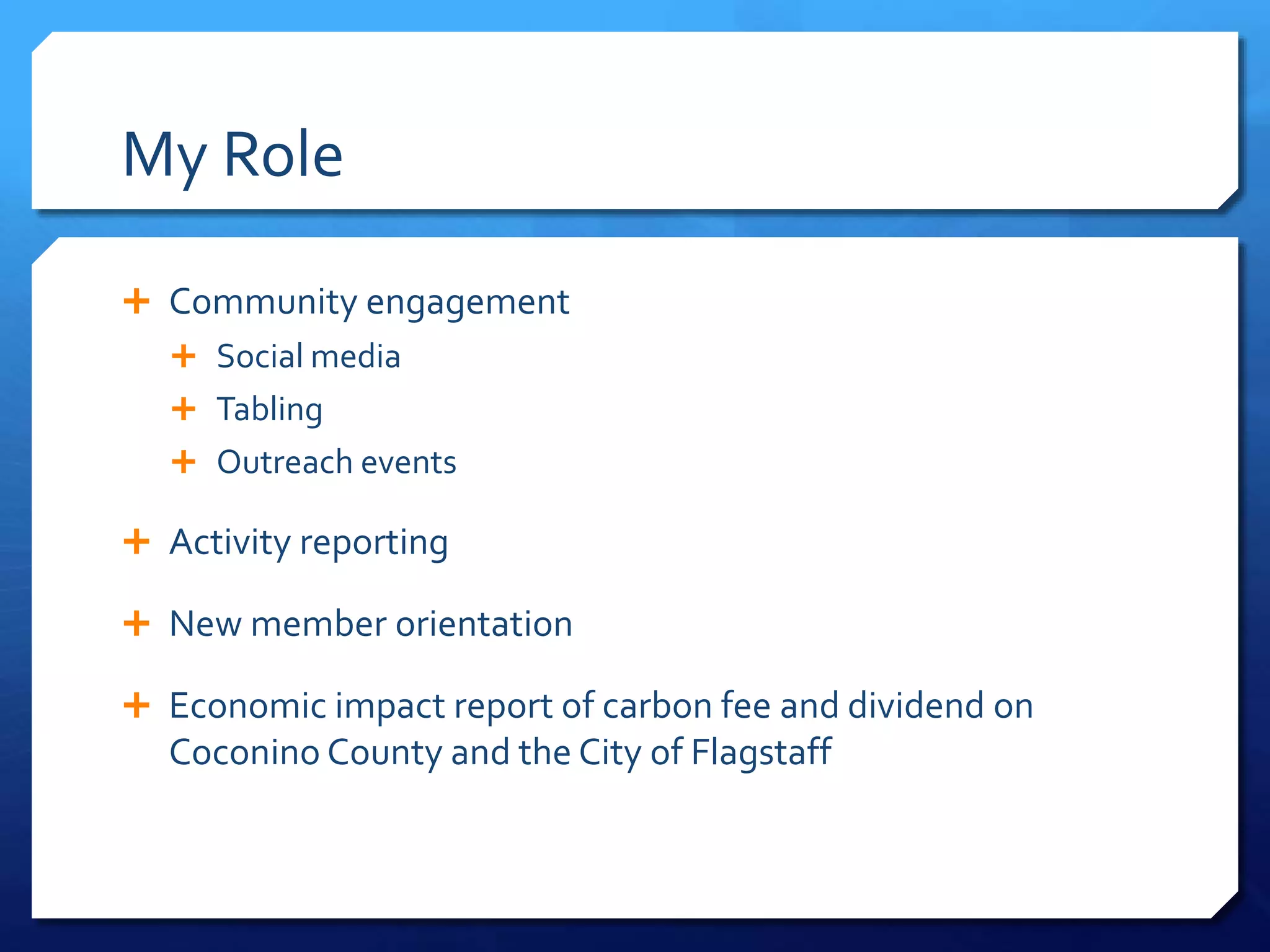 My Role

+ Community engagement
  + Social media
  + Tabling
  + Outreach events
+ Activity reporting
+ New member orientation
+ Economic impact report of carbon fee and dividend on Coconino County and the City of Flagstaff